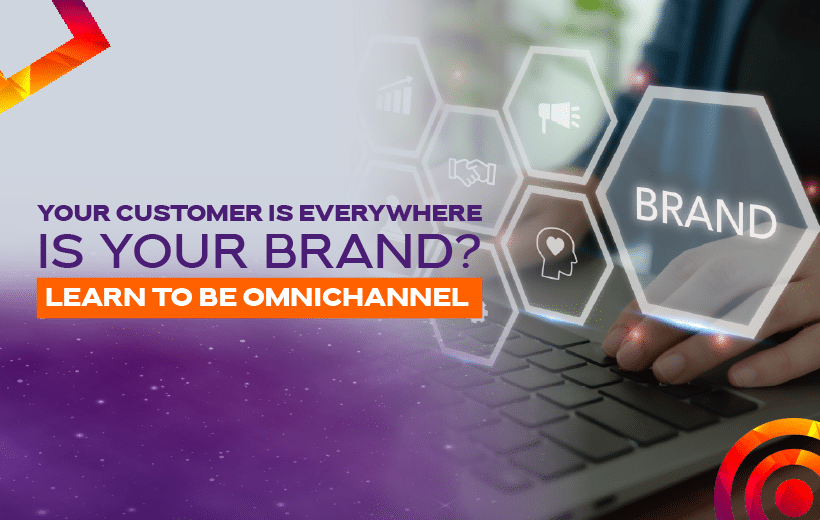 YOUR CUSTOMER IS EVERYWHERE
IS YOUR BRAND?
LEARN TO BE OMNICHANNEL

BRAND